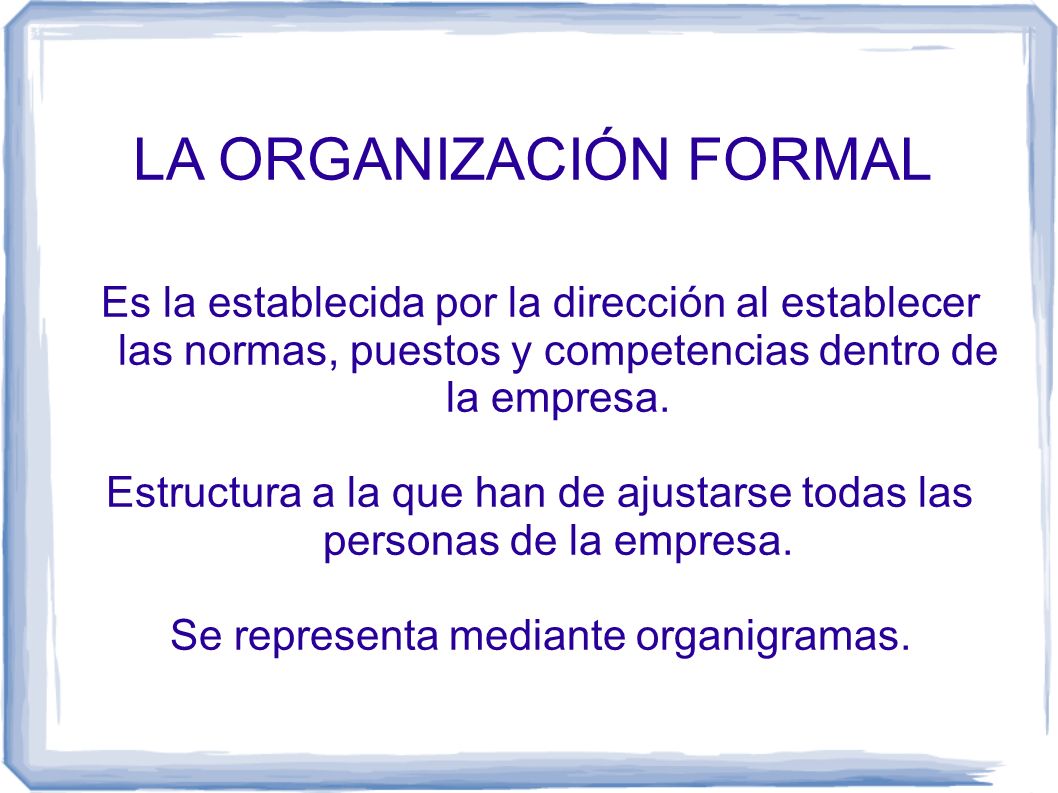 LA ORGANIZACIÓN FORMAL

Es la establecida por la dirección al establecer las normas, puestos y competencias dentro de la empresa.

Estructura a la que han de ajustarse todas las personas de la empresa.

Se representa mediante organigramas.